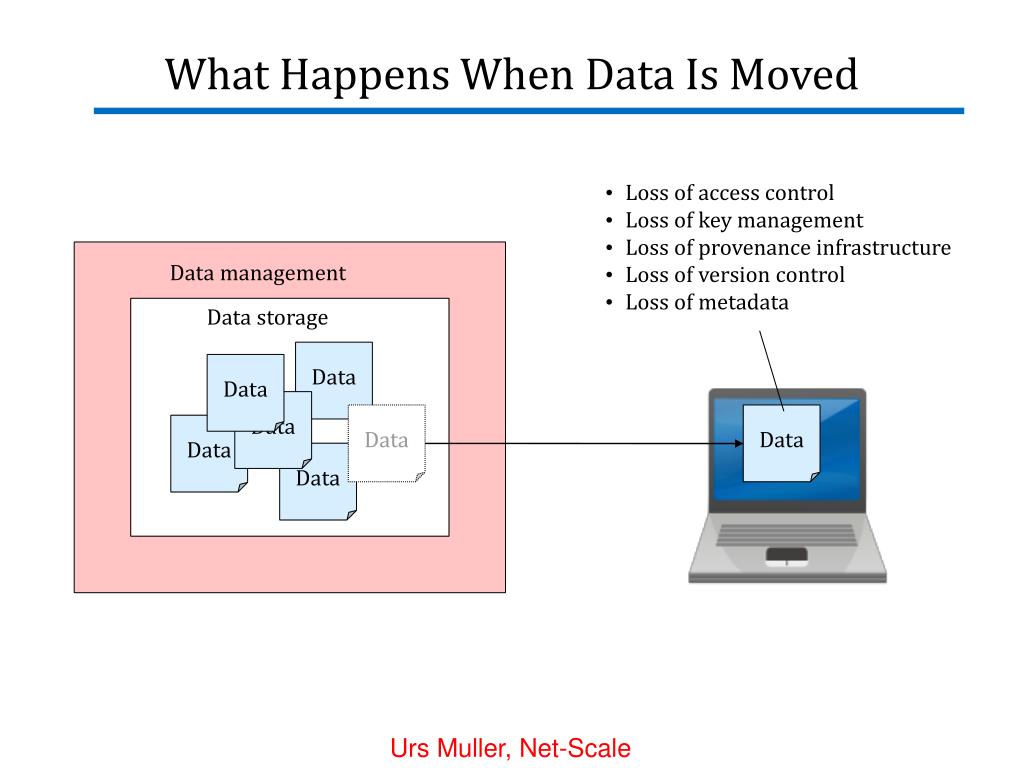 What Happens When Data Is Moved

• Loss of access control
• Loss of key management
• Loss of provenance infrastructure
• Loss of version control
• Loss of metadata

Data management

Data storage

Data

Data

Data

Data

Data

Data

Data

Urs Muller, Net-Scale